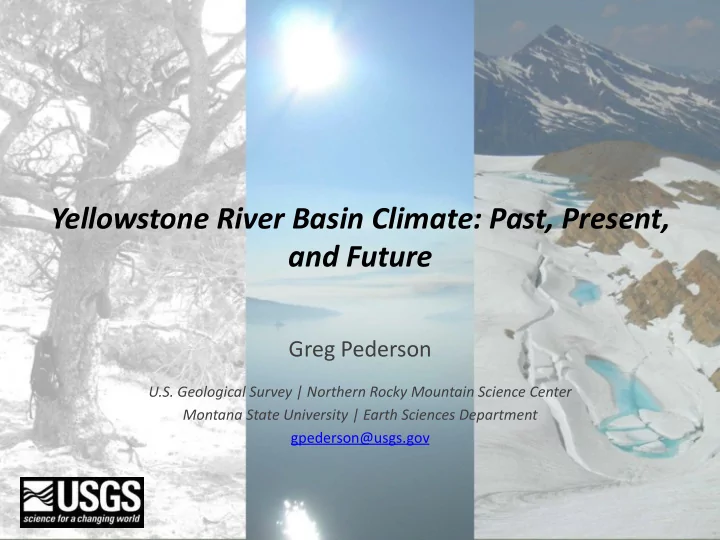 Yellowstone River Basin Climate: Past, Present, and Future

Greg Pederson

U.S. Geological Survey | Northern Rocky Mountain Science Center
Montana State University | Earth Sciences Department
gpederson@usgs.gov

USGS
science for a changing world